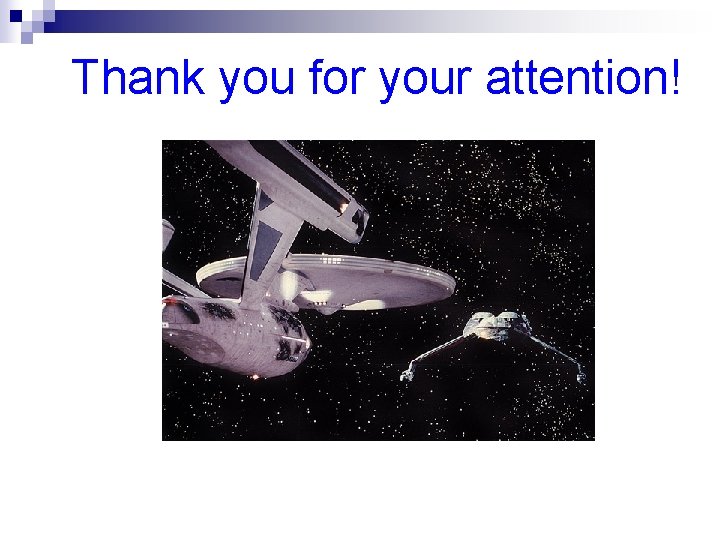 Thank you for your attention!